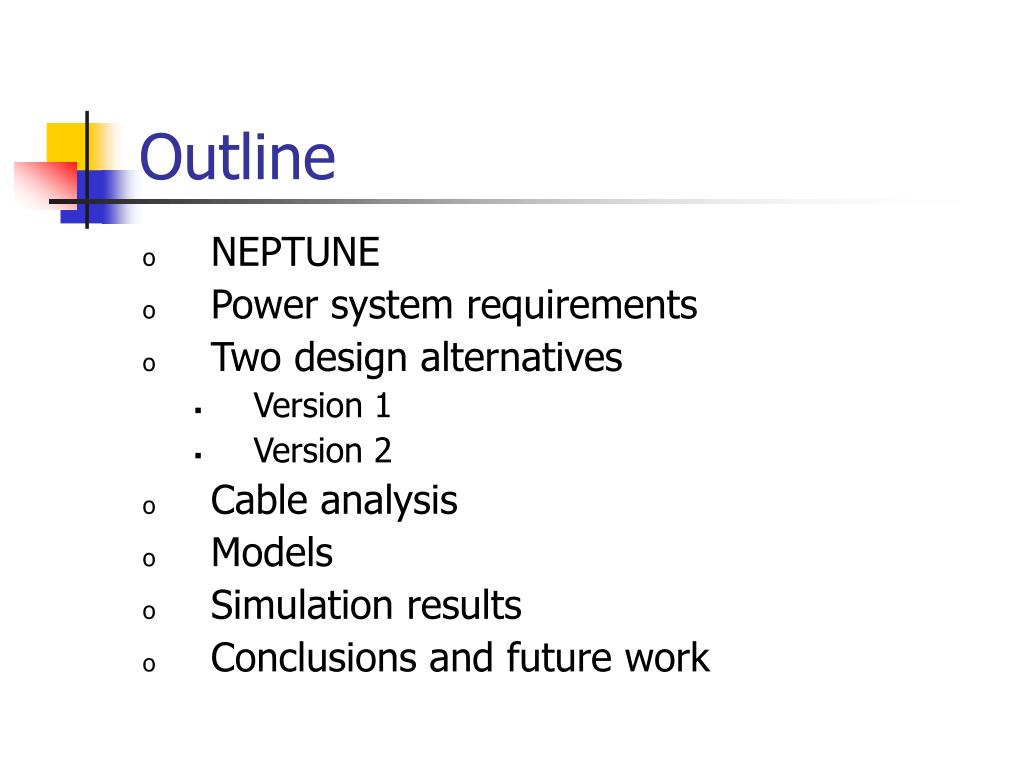 Outline

o NEPTUNE
o Power system requirements
o Two design alternatives
 ▪ Version 1
 ▪ Version 2
o Cable analysis
o Models
o Simulation results
o Conclusions and future work